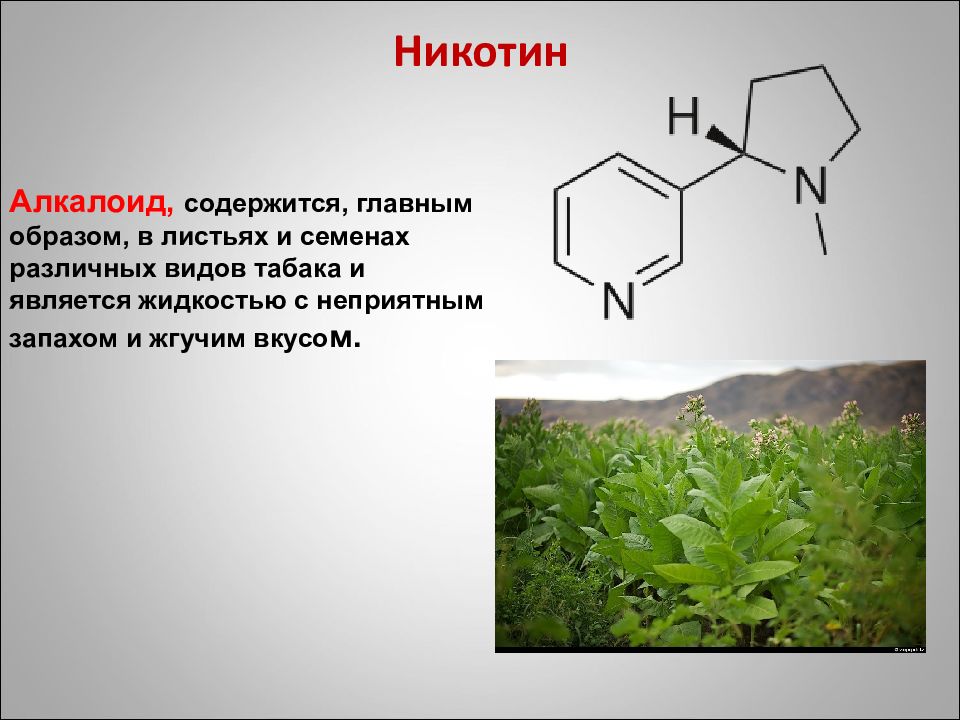 Никотин

H

N

N

Алкалоид, содержится, главным образом, в листьях и семенах различных видов табака и является жидкостью с неприятным запахом и жгучим вкусом.